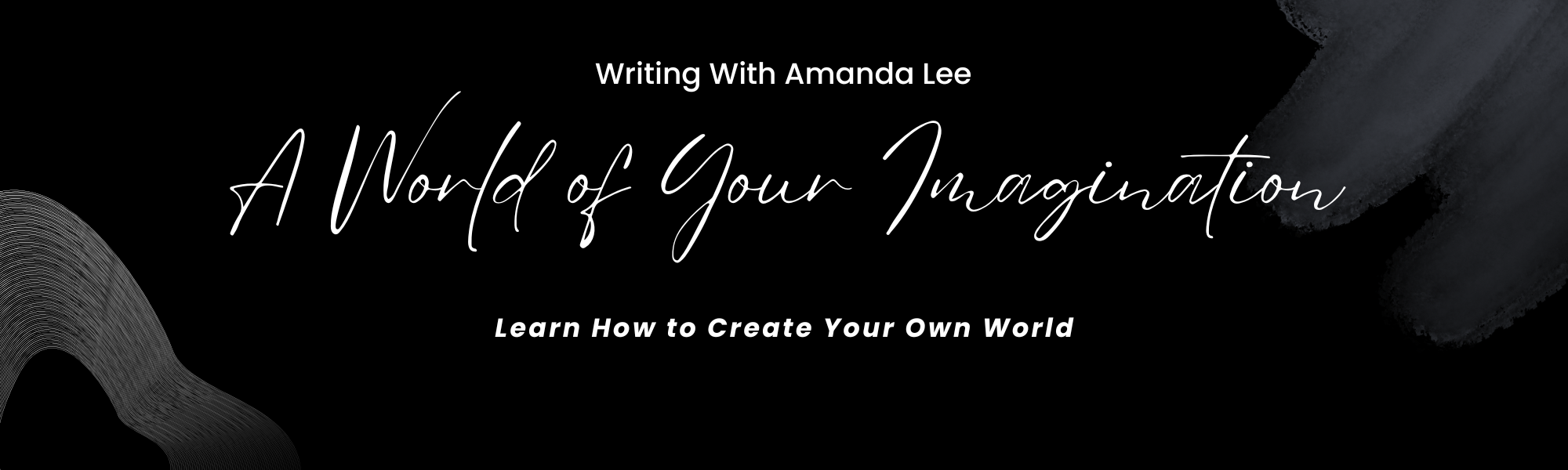 Writing With Amanda Lee

A World of Your Imagination

Learn How to Create Your Own World